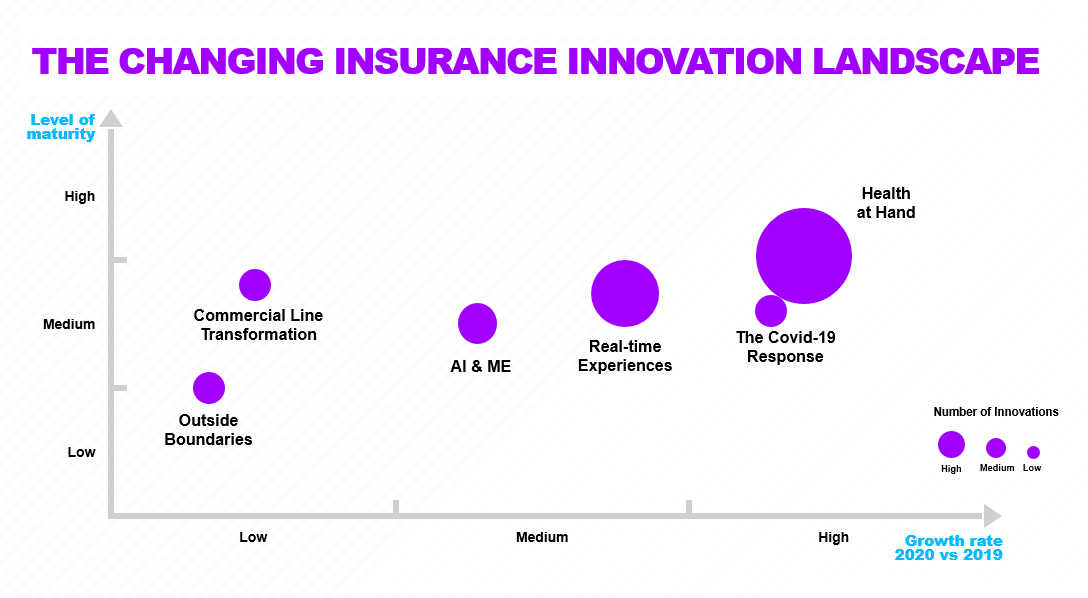 THE CHANGING INSURANCE INNOVATION LANDSCAPE

Level of maturity

High

Medium

Low

Health at Hand

Commercial Line Transformation

AI & ME

Real-time Experiences

The Covid-19 Response

Outside Boundaries

Number of Innovations

High Medium Low

Low

Medium

High

Growth rate 2020 vs 2019